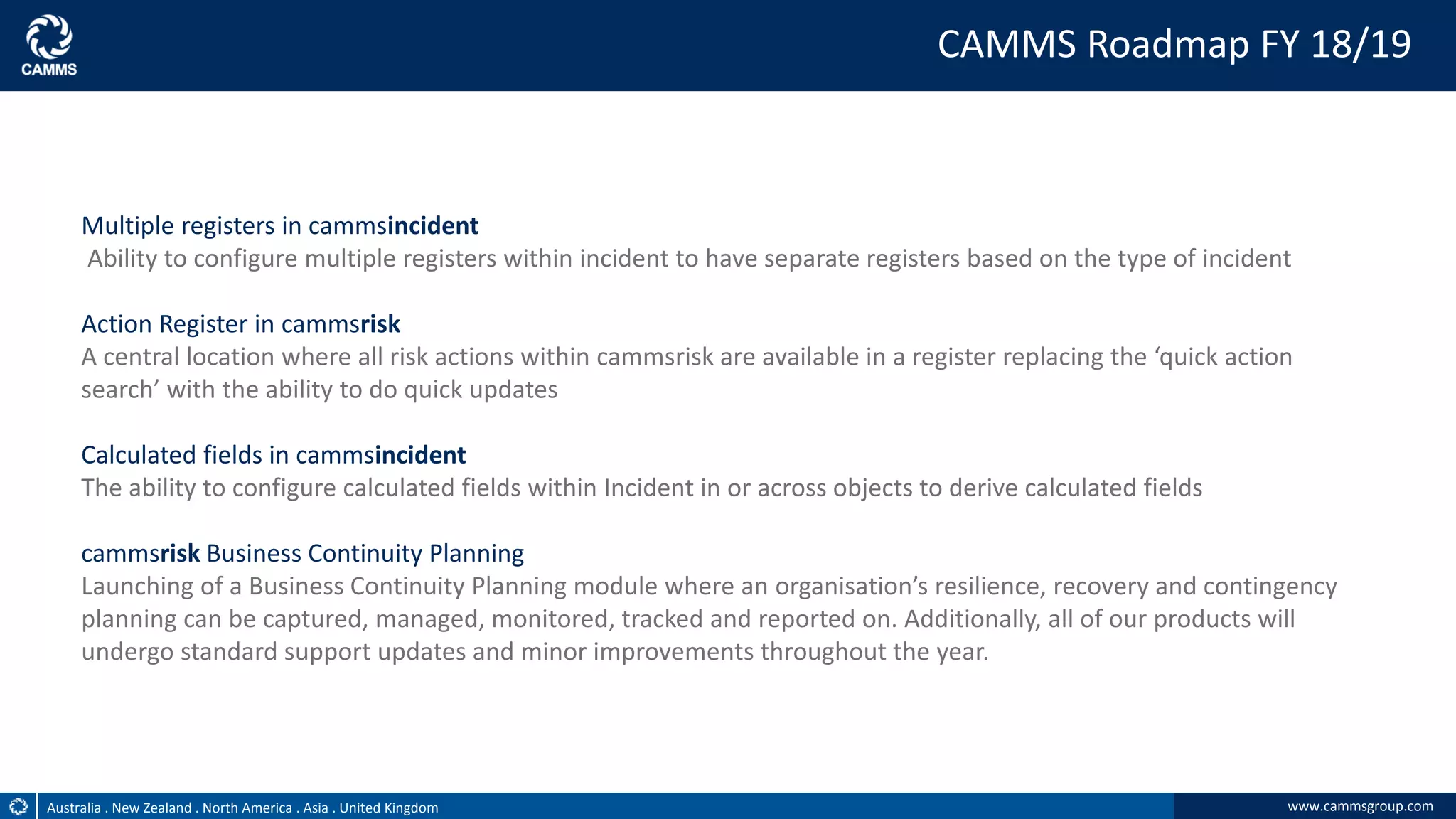 CAMMS

CAMMS Roadmap FY 18/19

Multiple registers in cammsincident
Ability to configure multiple registers within incident to have separate registers based on the type of incident

Action Register in cammsrisk
A central location where all risk actions within cammsrisk are available in a register replacing the ‘quick action search’ with the ability to do quick updates

Calculated fields in cammsincident
The ability to configure calculated fields within Incident in or across objects to derive calculated fields

cammsrisk Business Continuity Planning
Launching of a Business Continuity Planning module where an organisation’s resilience, recovery and contingency planning can be captured, managed, monitored, tracked and reported on. Additionally, all of our products will undergo standard support updates and minor improvements throughout the year.

Australia . New Zealand . North America . Asia . United Kingdom

www.cammsgroup.com